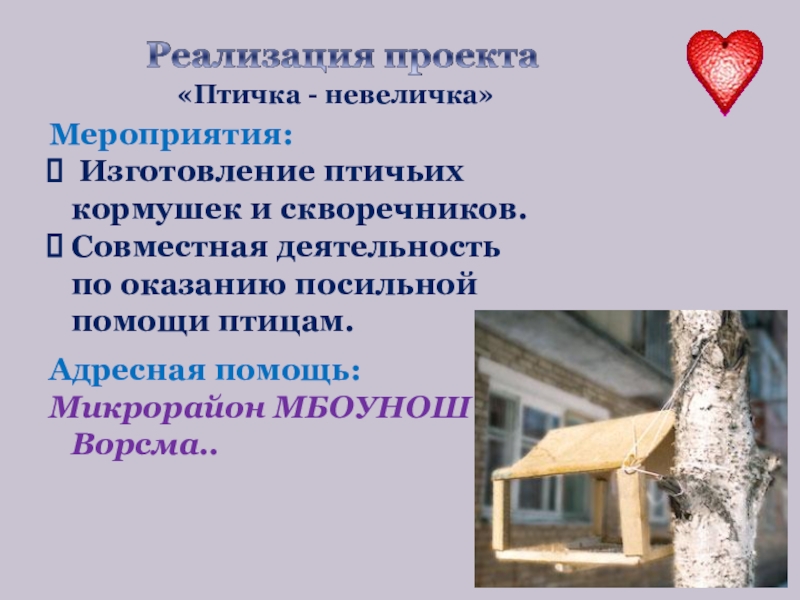 Реализация проекта
«Птичка - невеличка»

Мероприятия:

 Изготовление птичьих кормушек и скворечников.
Совместная деятельность по оказанию посильной помощи птицам.

Адресная помощь:
Микрорайон МБОУНОШ Ворсма..